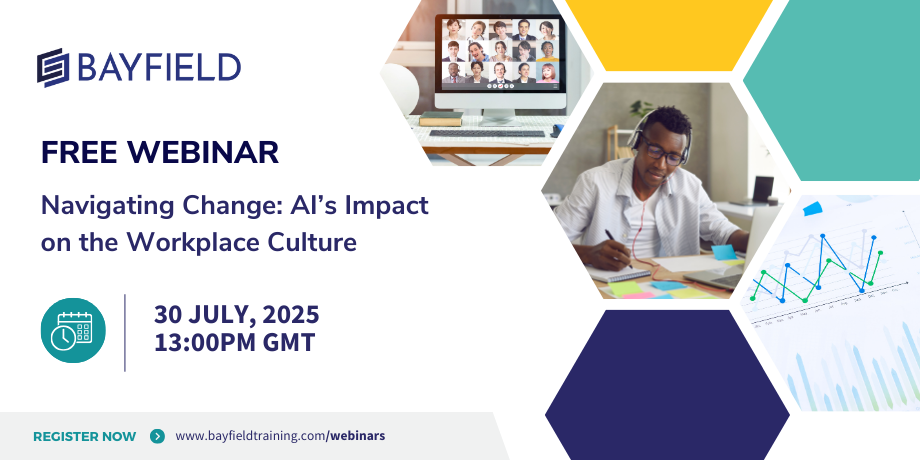 BAYFIELD

FREE WEBINAR

Navigating Change: AI's Impact on the Workplace Culture

30 JULY, 2025
13:00PM GMT

REGISTER NOW

www.bayfieldtraining.com/webinars